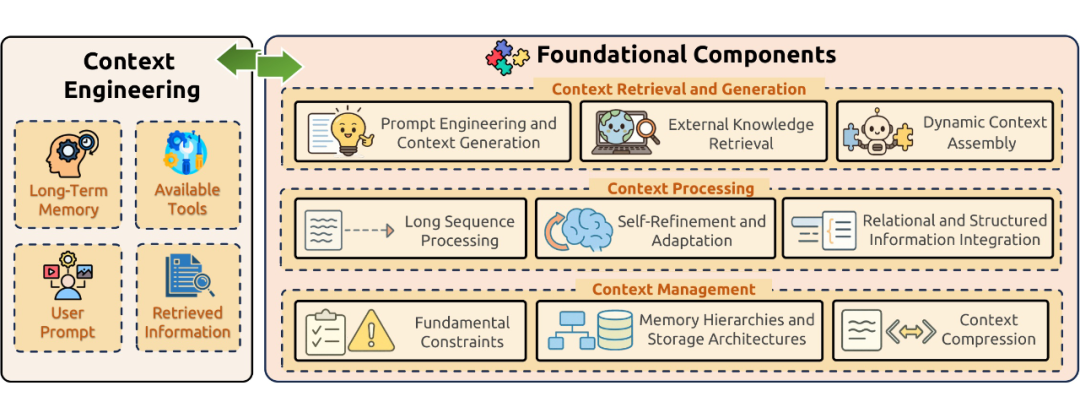 Context Engineering

Long-Term Memory

Available Tools

User Prompt

Retrieved Information

Foundational Components

Context Retrieval and Generation

Prompt Engineering and Context Generation

External Knowledge Retrieval

Dynamic Context Assembly

Context Processing

Long Sequence Processing

Self-Refinement and Adaptation

Relational and Structured Information Integration

Context Management

Fundamental Constraints

Memory Hierarchies and Storage Architectures

Context Compression